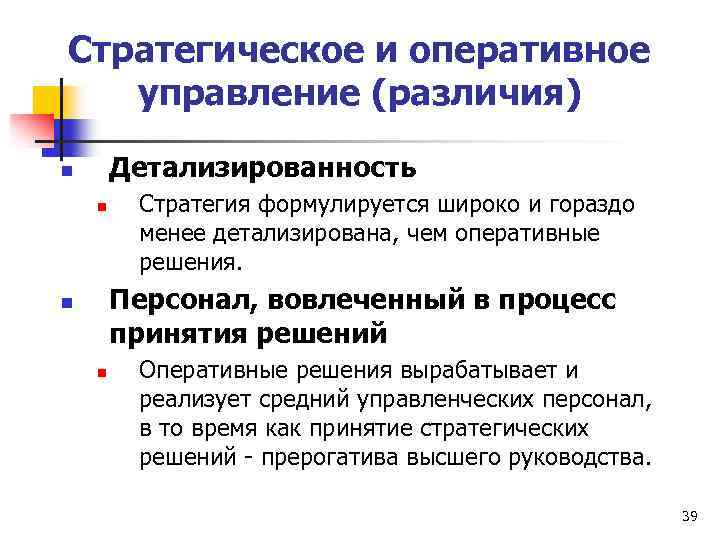 Стратегическое и оперативное управление (различия)

Детализированность

Стратегия формулируется широко и гораздо менее детализирована, чем оперативные решения.

Персонал, вовлеченный в процесс принятия решений

Оперативные решения вырабатывает и реализует средний управленческих персонал, в то время как принятие стратегических решений - прерогатива высшего руководства.

39